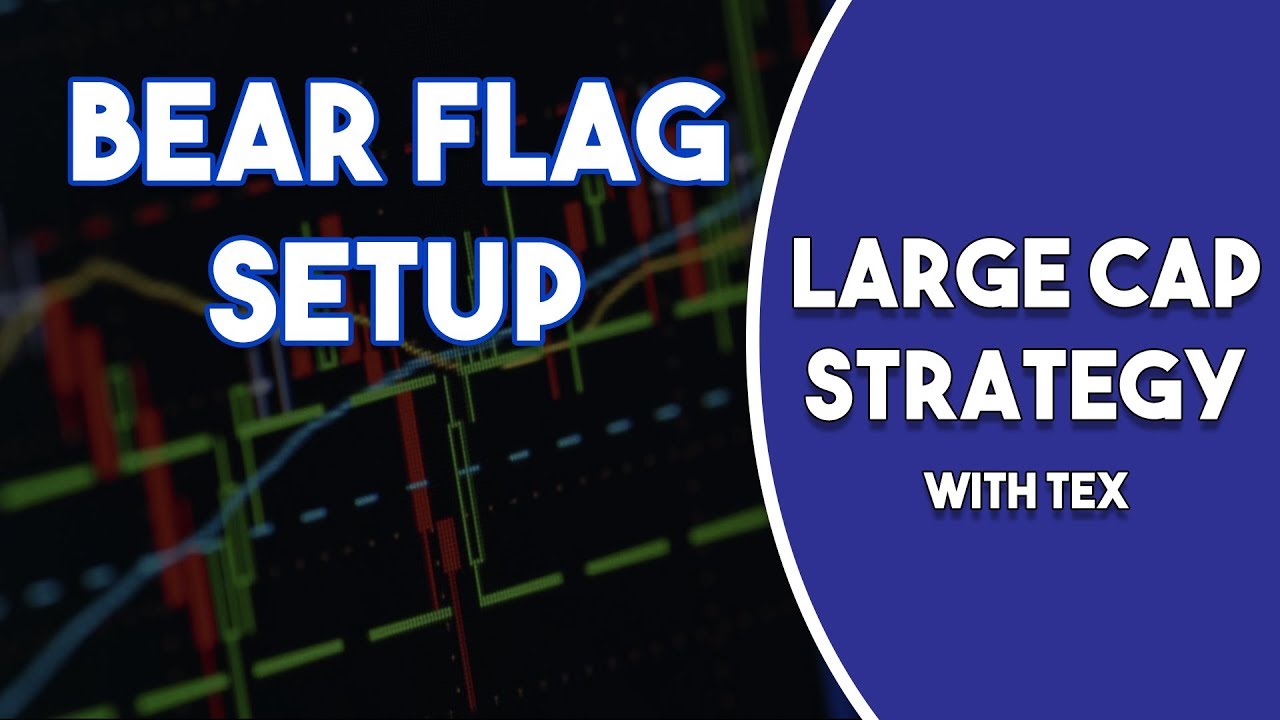 BEAR FLAG SETUP

LARGE CAP STRATEGY

WITH TEX